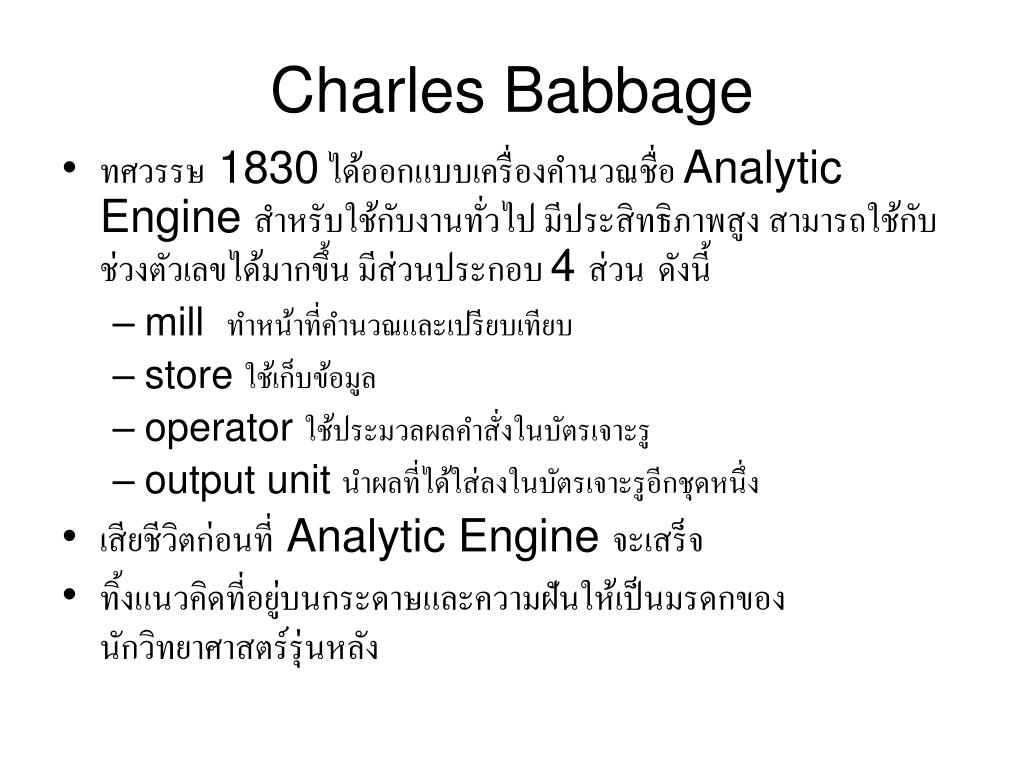 Charles Babbage

• ทศวรรษ 1830 ได้ออกแบบเครื่องคำนวณชื่อ Analytic Engine สำหรับใช้กับงานทั่วไป มีประสิทธิภาพสูง สามารถใช้กับช่วงตัวเลขได้มากขึ้น มีส่วนประกอบ 4 ส่วน ดังนี้
– mill ทำหน้าที่คำนวณและเปรียบเทียบ
– store ใช้เก็บข้อมูล
– operator ใช้ประมวลผลคำสั่งในบัตรเจาะรู
– output unit นำผลที่ได้ใส่ลงในบัตรเจาะรูอีกชุดหนึ่ง
• เสียชีวิตก่อนที่ Analytic Engine จะเสร็จ
• ทิ้งแนวคิดที่อยู่บนกระดาษและความฝันให้เป็นมรดกของนักวิทยาศาสตร์รุ่นหลัง